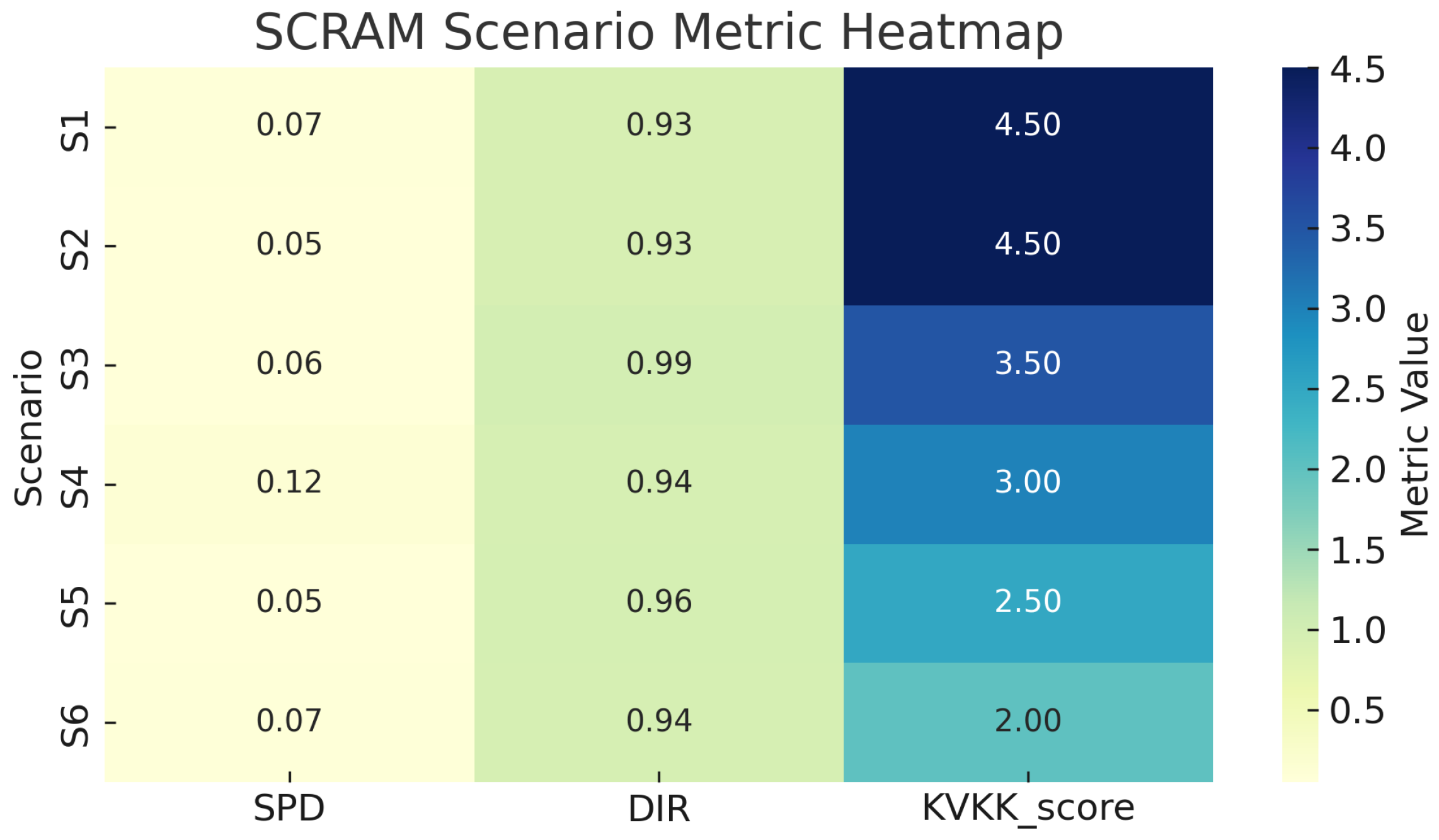 SCRAM Scenario Metric Heatmap

| Scenario | SPD | DIR | KVKK_score |
|---|---|---|---|
| S1 | 0.07 | 0.93 | 4.50 |
| S2 | 0.05 | 0.93 | 4.50 |
| S3 | 0.06 | 0.99 | 3.50 |
| S4 | 0.12 | 0.94 | 3.00 |
| S5 | 0.05 | 0.96 | 2.50 |
| S6 | 0.07 | 0.94 | 2.00 |

Metric Value
4.5
4.0
3.5
3.0
2.5
2.0
1.5
1.0
0.5